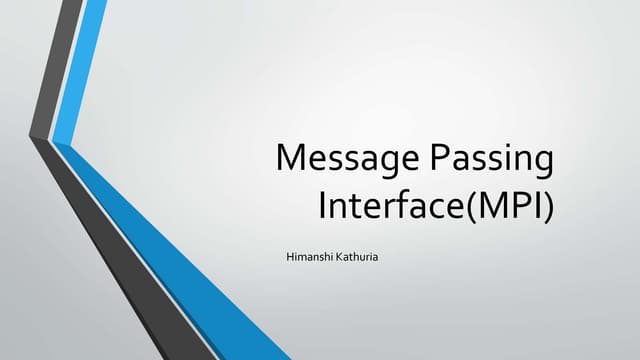 Message Passing Interface(MPI)

Himanshi Kathuria